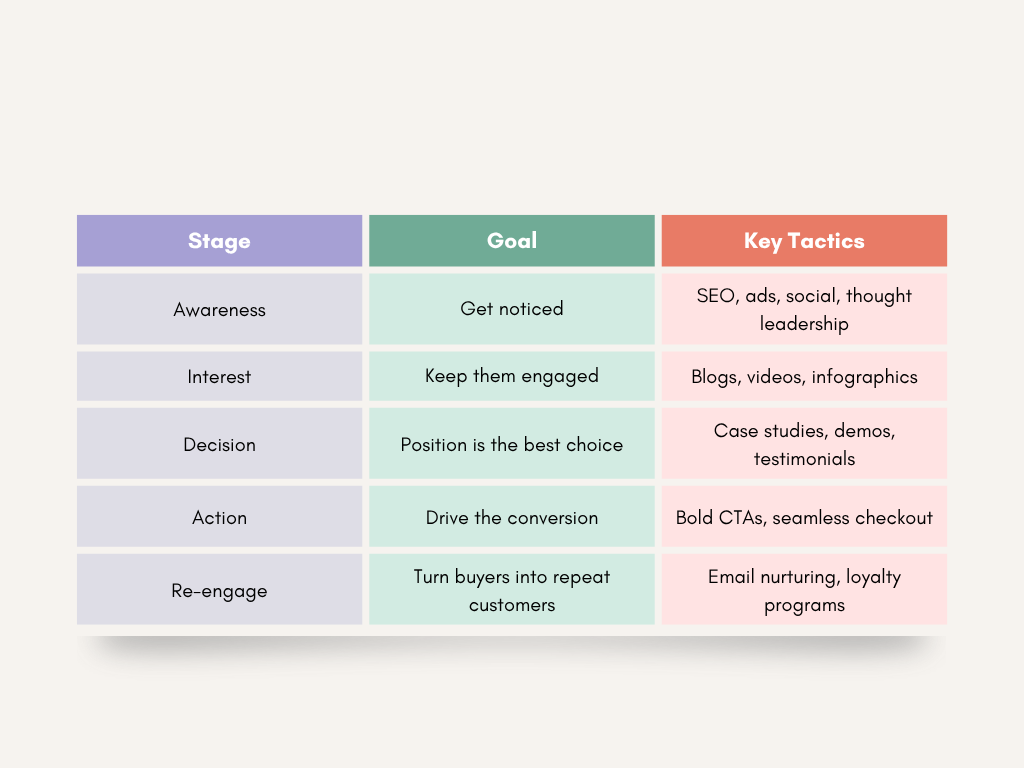 | Stage | Goal | Key Tactics |
|---|---|---|
| Awareness | Get noticed | SEO, ads, social, thought leadership |
| Interest | Keep them engaged | Blogs, videos, infographics |
| Decision | Position is the best choice | Case studies, demos, testimonials |
| Action | Drive the conversion | Bold CTAs, seamless checkout |
| Re-engage | Turn buyers into repeat customers | Email nurturing, loyalty programs |